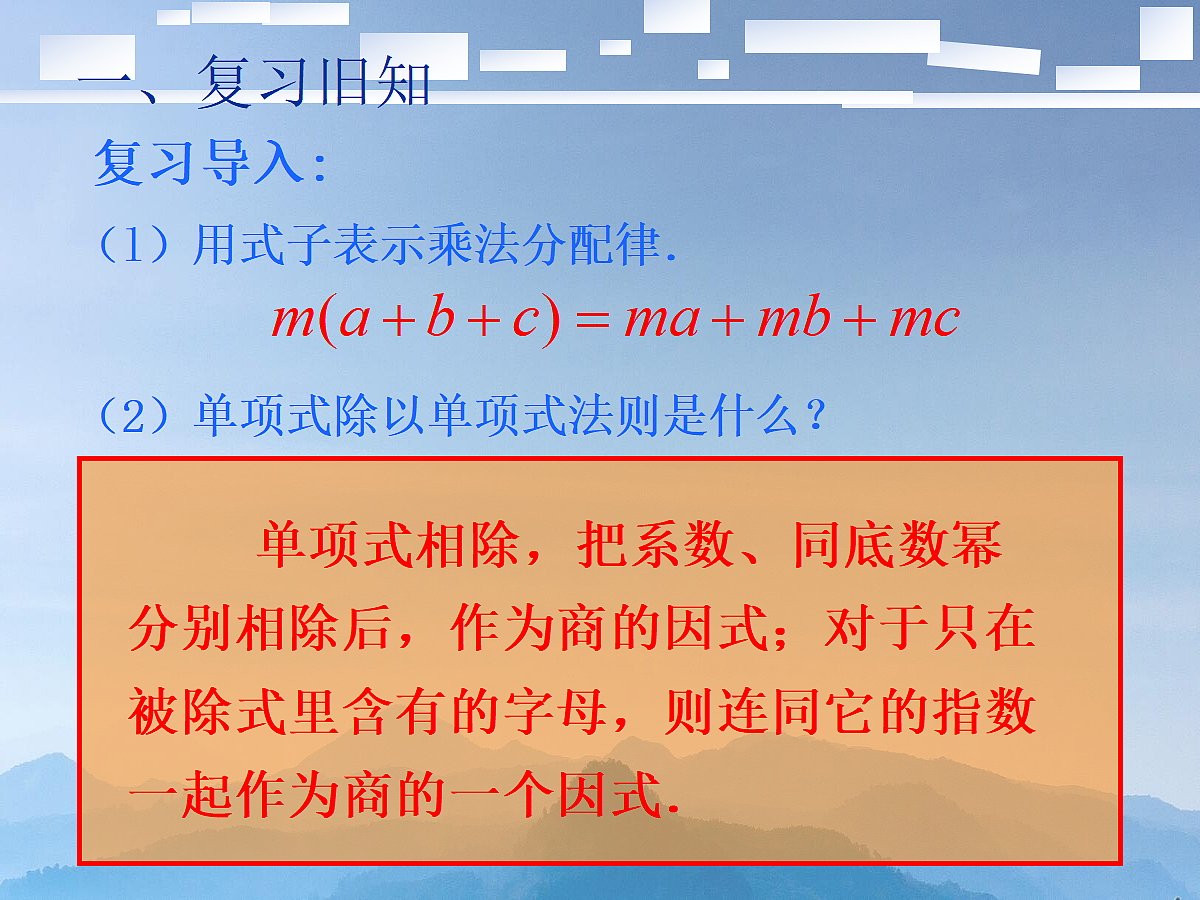 一、复习旧知

复习导入：

（1）用式子表示乘法分配律.

$m(a+b+c)=ma+mb+mc$

（2）单项式除以单项式法则是什么？

单项式相除，把系数、同底数幂分别相除后，作为商的因式；对于只在被除式里含有的字母，则连同它的指数一起作为商的一个因式.